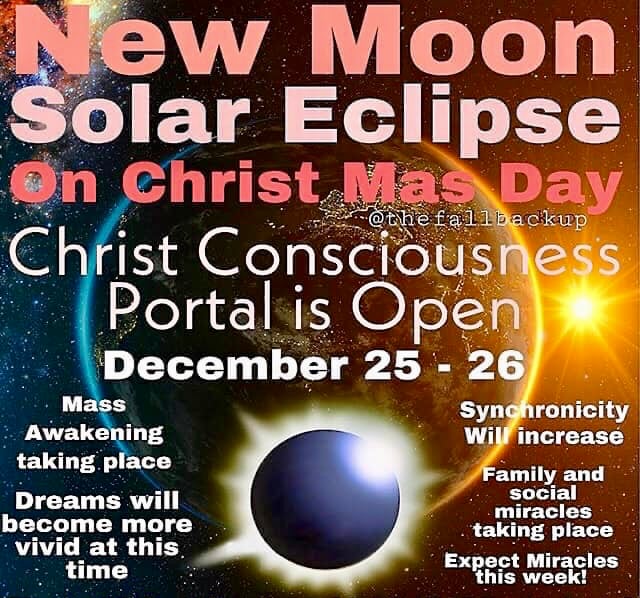 New Moon
Solar Eclipse
On Christ Mas Day

@thefallbackup

Christ Consciousness
Portal is Open

December 25 - 26

Mass Awakening taking place

Dreams will become more vivid at this time

Synchronicity Will increase

Family and social miracles taking place

Expect Miracles this week!